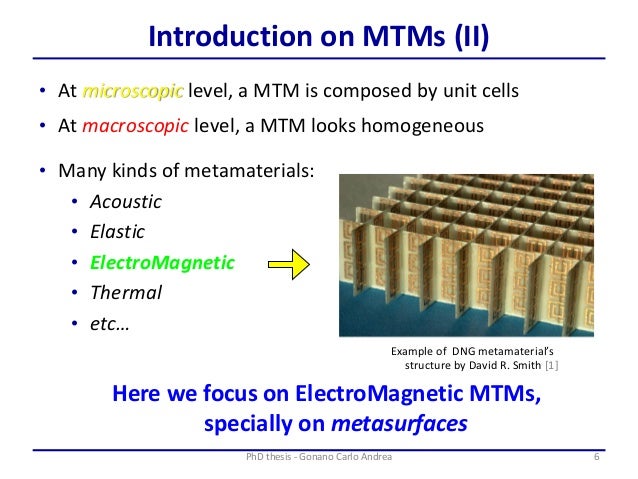 Introduction on MTMs (II)

• At microscopic level, a MTM is composed by unit cells

• At macroscopic level, a MTM looks homogeneous

• Many kinds of metamaterials:
  • Acoustic
  • Elastic
  • ElectroMagnetic
  • Thermal
  • etc…

Example of DNG metamaterial's structure by David R. Smith [1]

Here we focus on ElectroMagnetic MTMs, specially on metasurfaces

PhD thesis - Gonano Carlo Andrea

6